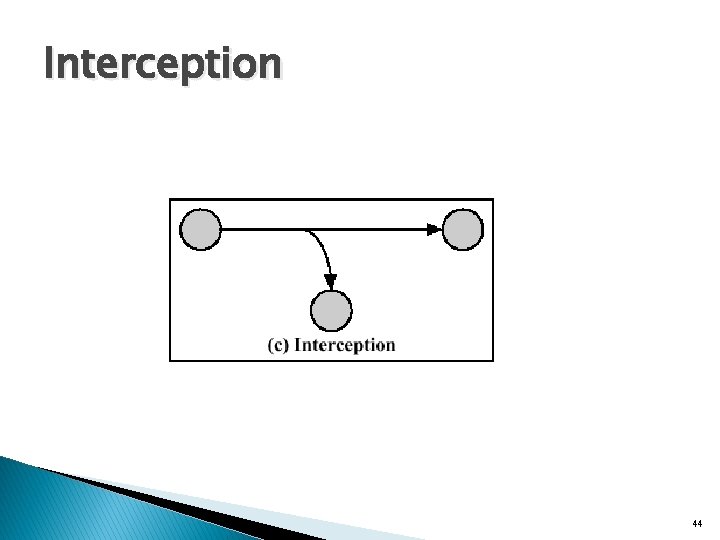 Interception

(c) Interception

44